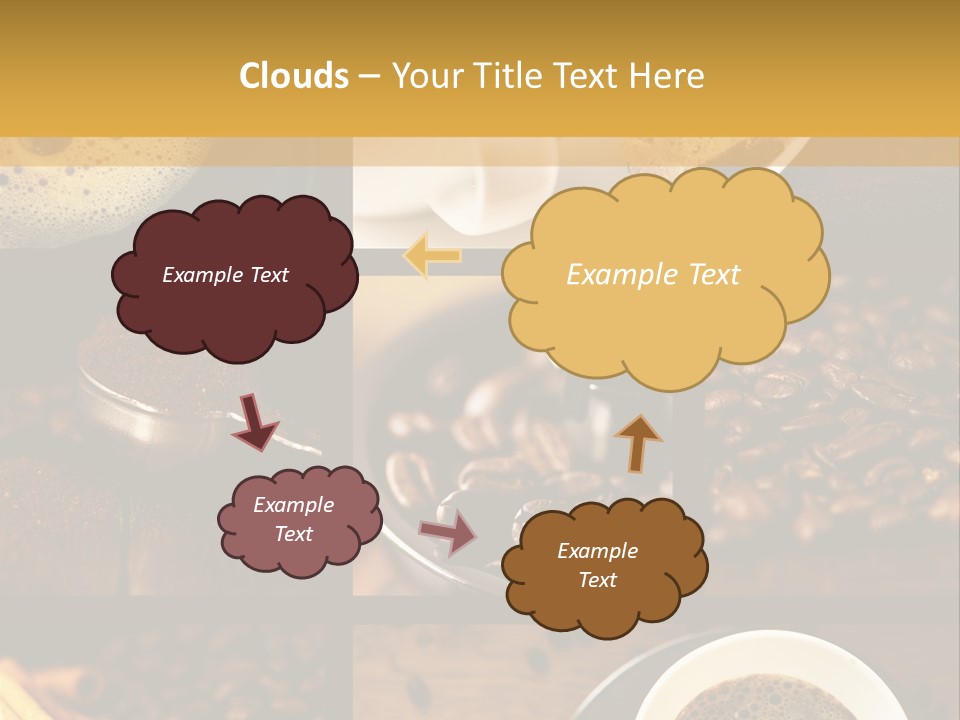 Clouds – Your Title Text Here

Example Text

Example Text

Example Text

Example Text